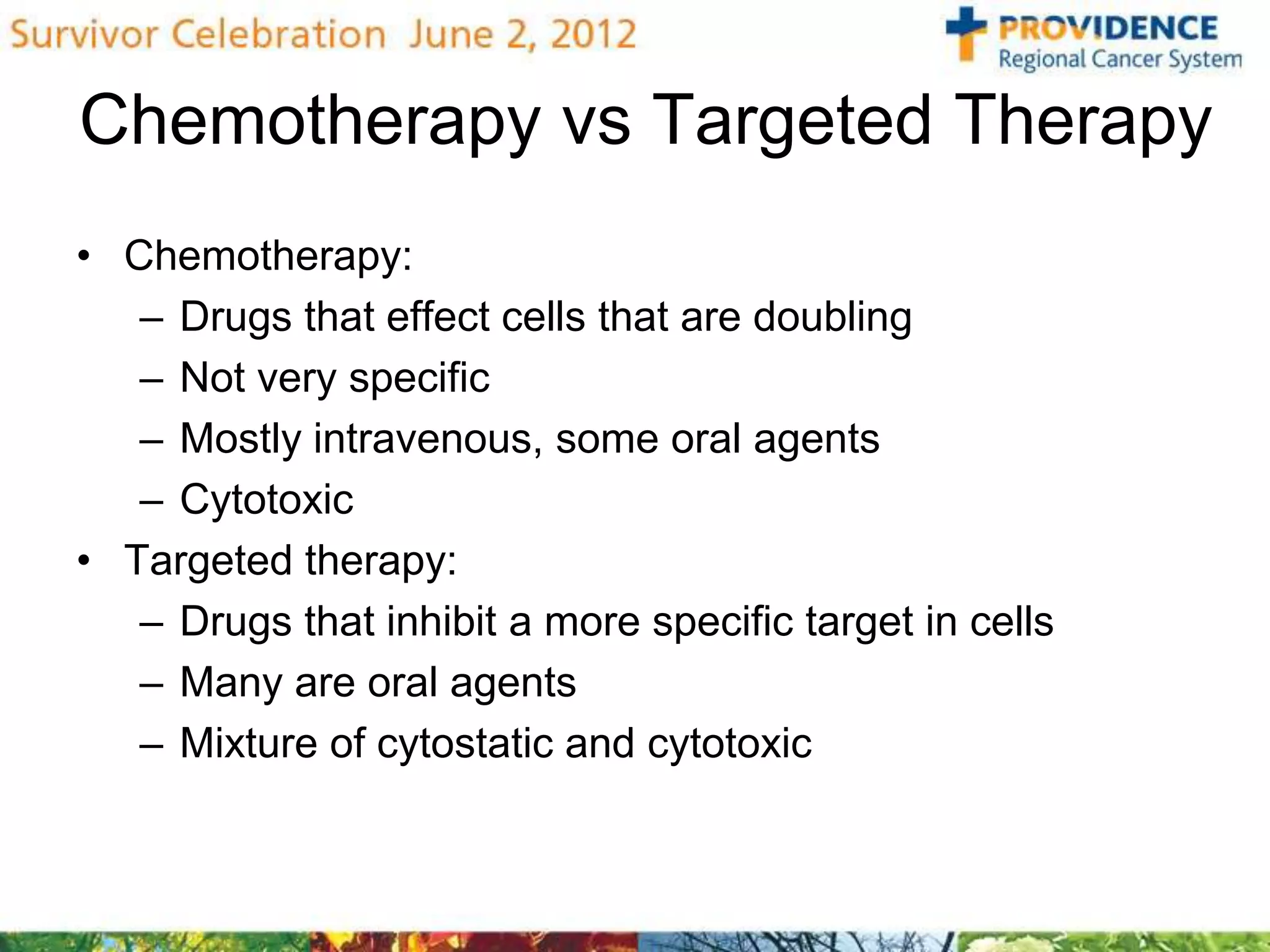 Survivor Celebration June 2, 2012

PROVIDENCE
Regional Cancer System

Chemotherapy vs Targeted Therapy

• Chemotherapy:
– Drugs that effect cells that are doubling
– Not very specific
– Mostly intravenous, some oral agents
– Cytotoxic
• Targeted therapy:
– Drugs that inhibit a more specific target in cells
– Many are oral agents
– Mixture of cytostatic and cytotoxic